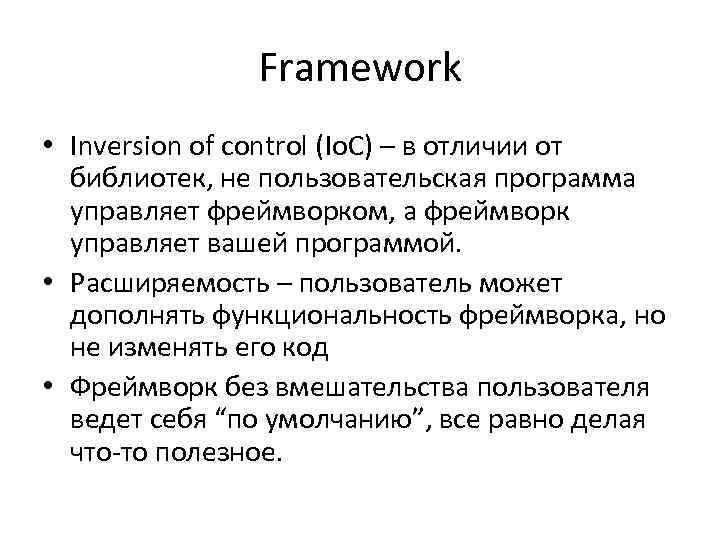 Framework

• Inversion of control (IoC) – в отличии от библиотек, не пользовательская программа управляет фреймворком, а фреймворк управляет вашей программой.
• Расширяемость – пользователь может дополнять функциональность фреймворка, но не изменять его код
• Фреймворк без вмешательства пользователя ведет себя “по умолчанию”, все равно делая что-то полезное.